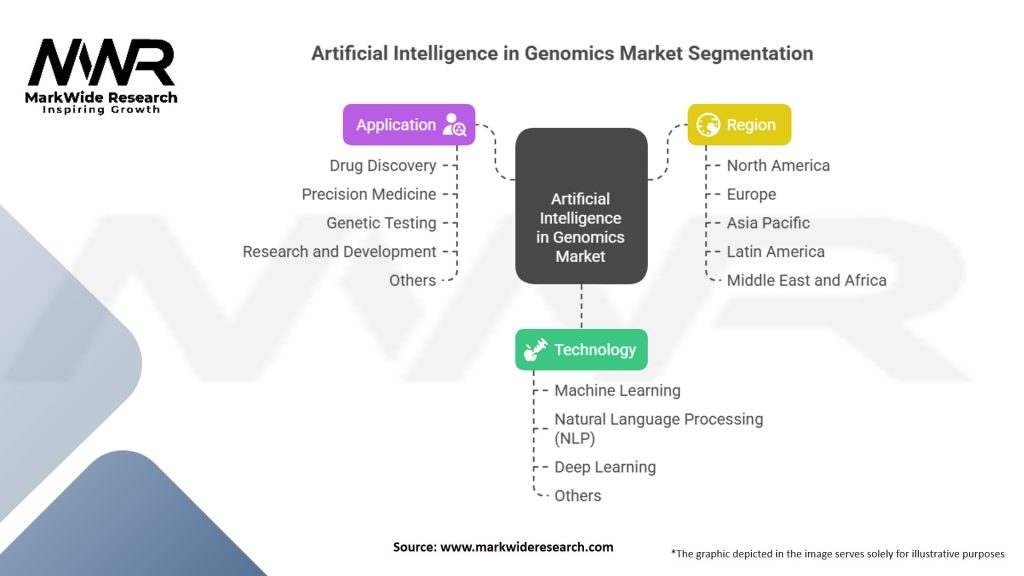 MWR
MarkWide Research
Inspiring Growth

Artificial Intelligence in Genomics Market Segmentation

Application
Drug Discovery
Precision Medicine
Genetic Testing
Research and Development
Others

Artificial Intelligence in Genomics Market

Region
North America
Europe
Asia Pacific
Latin America
Middle East and Africa

Technology
Machine Learning
Natural Language Processing (NLP)
Deep Learning
Others

Source: www.markwideresearch.com

*The graphic depicted in the image serves solely for illustrative purposes